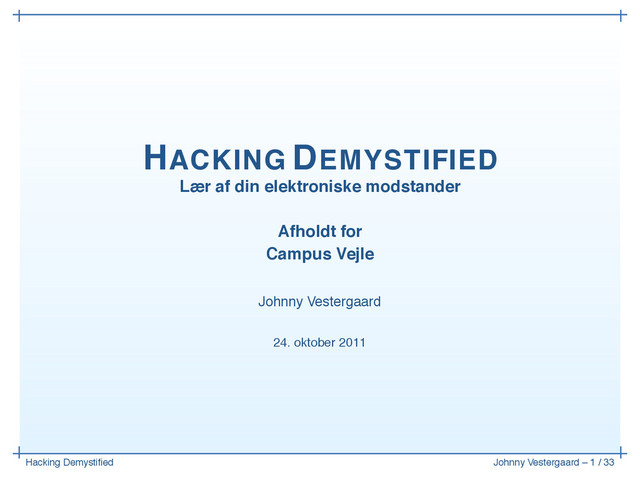 HACKING DEMYSTIFIED
Lær af din elektroniske modstander

Afholdt for
Campus Vejle

Johnny Vestergaard

24. oktober 2011

Hacking Demystified

Johnny Vestergaard – 1 / 33